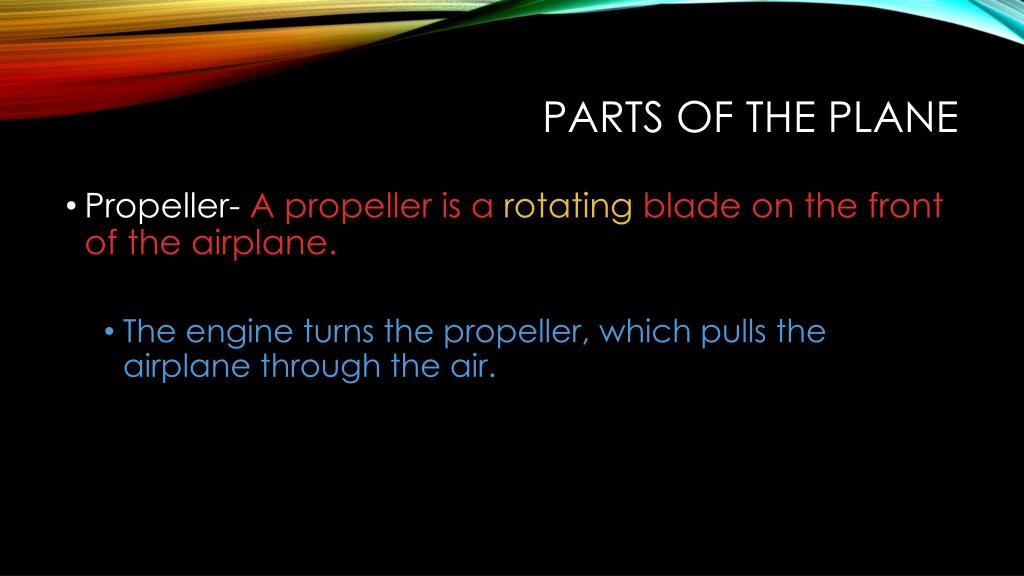 PARTS OF THE PLANE

• Propeller- A propeller is a rotating blade on the front of the airplane.

• The engine turns the propeller, which pulls the airplane through the air.